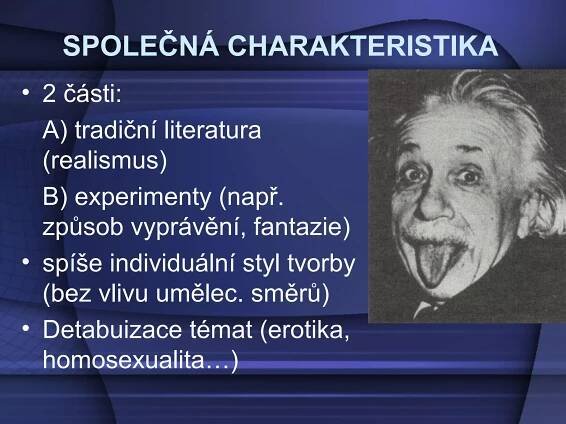 SPOLEČNÁ CHARAKTERISTIKA

• 2 části:

A) tradiční literatura (realismus)

B) experimenty (např. způsob vyprávění, fantazie)

• spíše individuální styl tvorby (bez vlivu umělec. směrů)

• Detabuizace témat (erotika, homosexualita…)